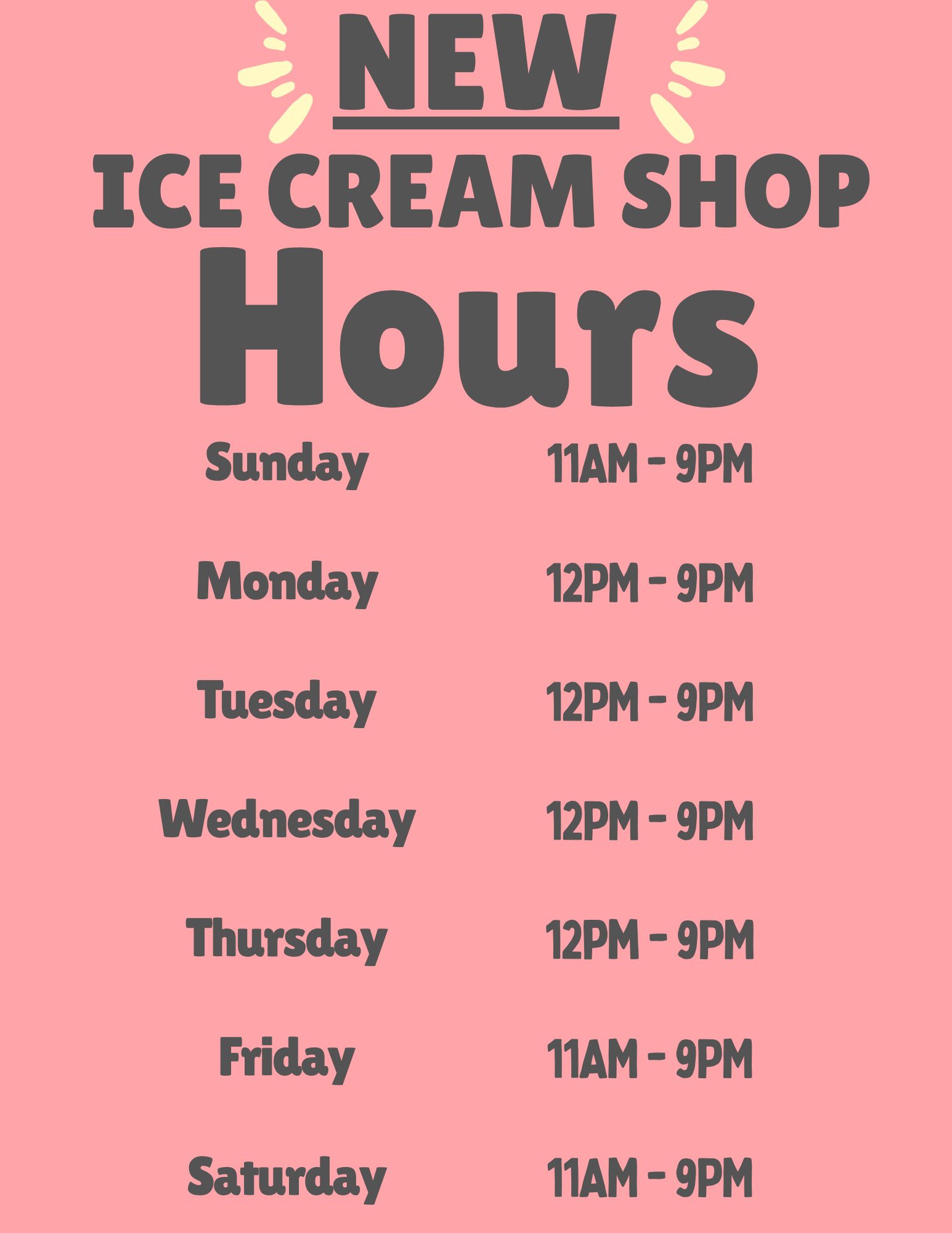 NEW

ICE CREAM SHOP

Hours

Sunday 11AM - 9PM

Monday 12PM - 9PM

Tuesday 12PM - 9PM

Wednesday 12PM - 9PM

Thursday 12PM - 9PM

Friday 11AM - 9PM

Saturday 11AM - 9PM